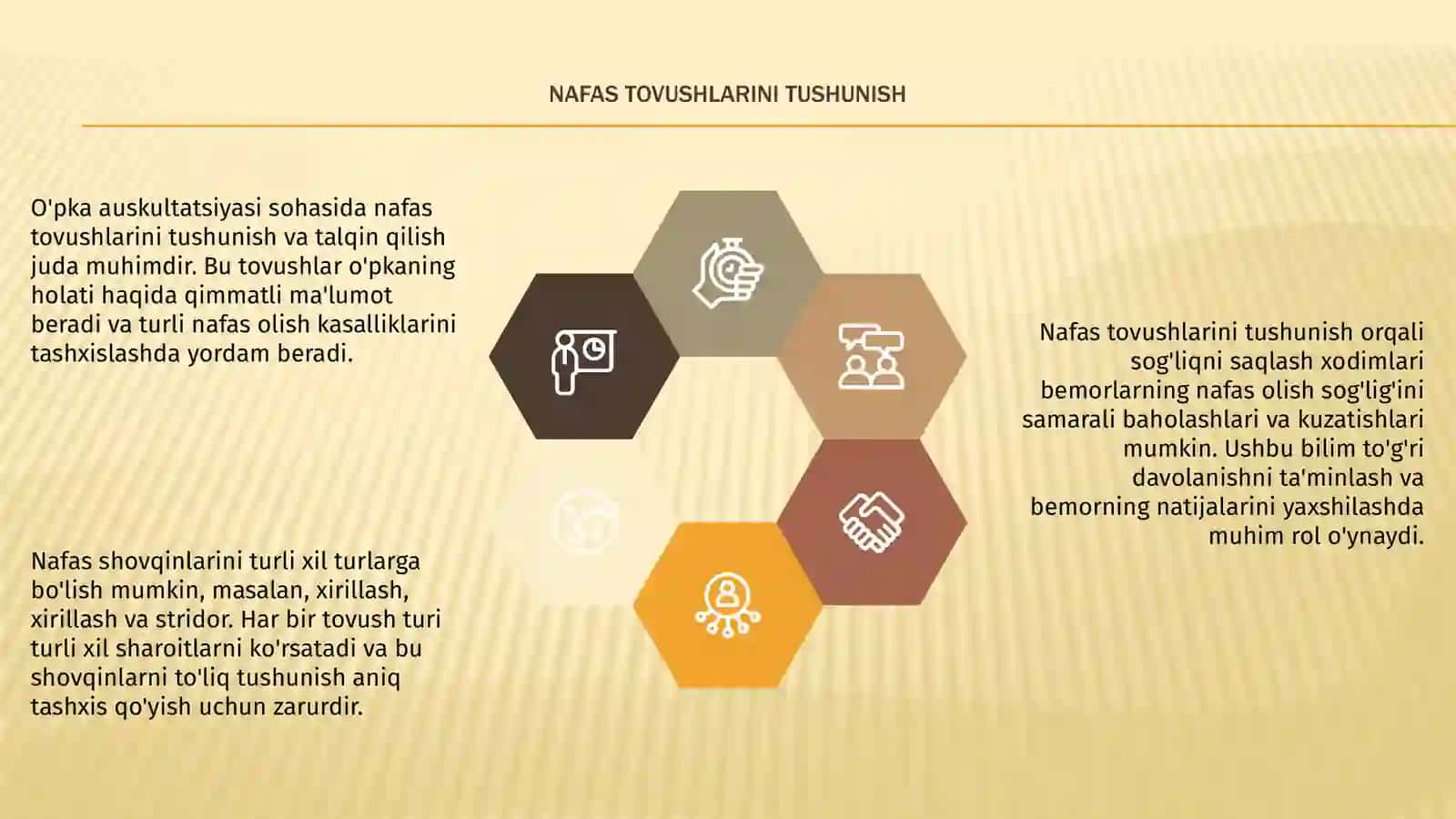 NAFAS TOVUSHLARINI TUSHUNISH

O'pka auskultatsiyasi sohasida nafas tovushlarini tushunish va talqin qilish juda muhimdir. Bu tovushlar o'pkaning holati haqida qimmatli ma'lumot beradi va turli nafas olish kasalliklarini tashxislashda yordam beradi.

Nafas shovqinlarini turli xil turlarga bo'lish mumkin, masalan, xirillash, xirillash va stridor. Har bir tovush turi turli xil sharoitlarni ko'rsatadi va bu shovqinlarni to'liq tushunish aniq tashxis qo'yish uchun zarurdir.

Nafas tovushlarini tushunish orqali sog'liqni saqlash xodimlari bemorlarning nafas olish sog'lig'ini samarali baholashlari va kuzatishlari mumkin. Ushbu bilim to'g'ri davolanishni ta'minlash va bemorning natijalarini yaxshilashda muhim rol o'ynaydi.